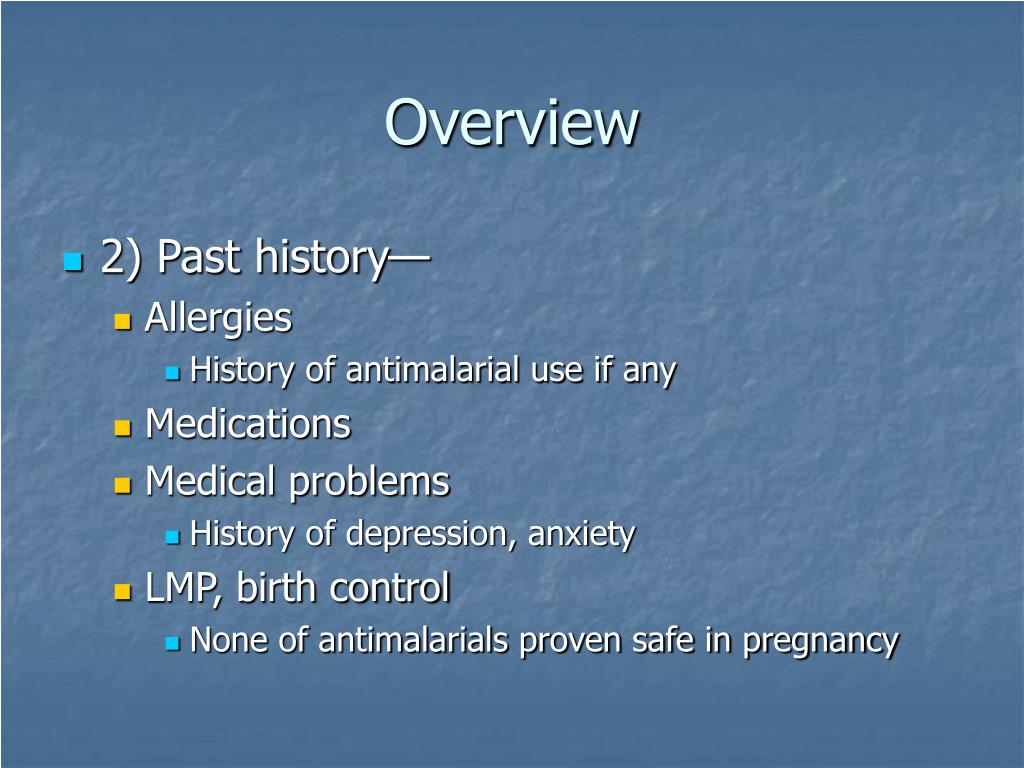 Overview

2) Past history—

Allergies

History of antimalarial use if any

Medications

Medical problems

History of depression, anxiety

LMP, birth control

None of antimalarials proven safe in pregnancy